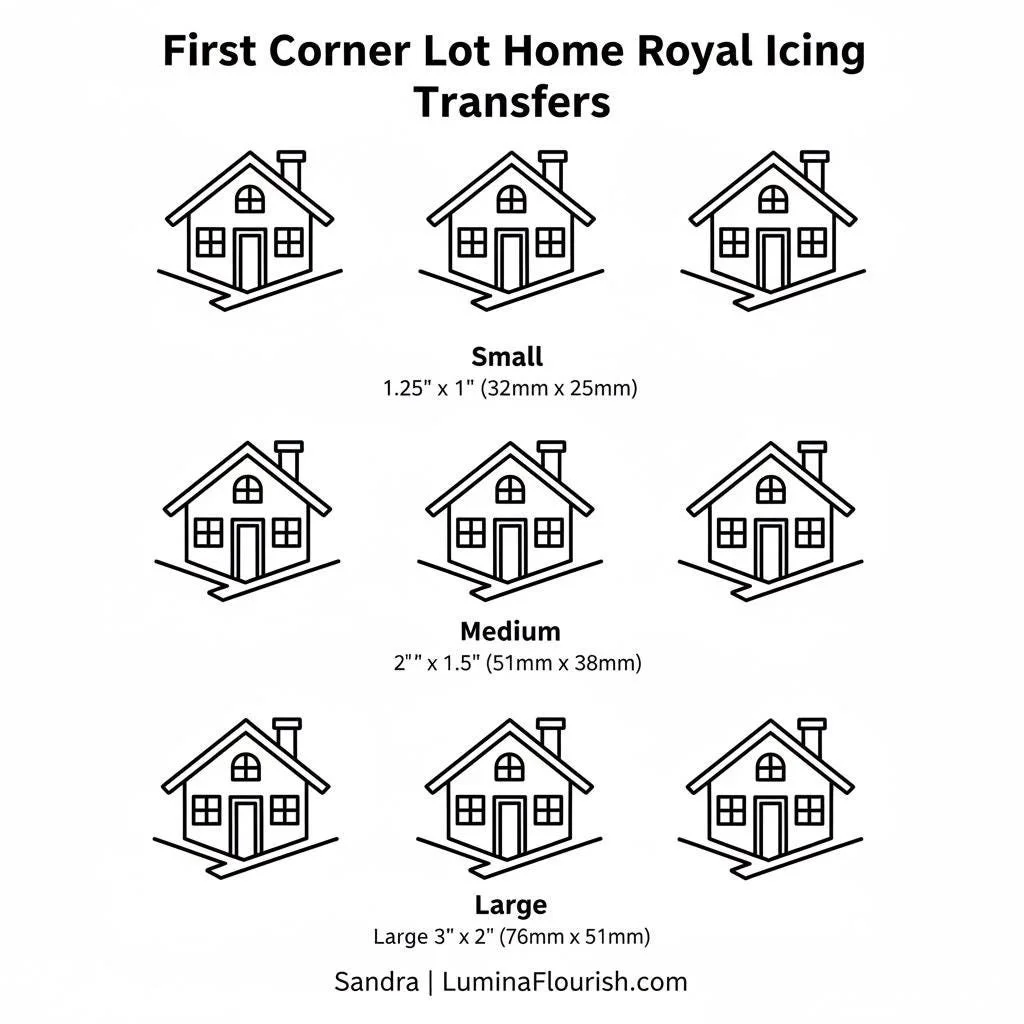 First Corner Lot Home Royal Icing Transfers

Small
1.25" x 1" (32mm x 25mm)

Medium
2"" x 1.5" (51mm x 38mm)

Large
Large 3" x 2" (76mm x 51mm)

Sandra | LuminaFlourish.com